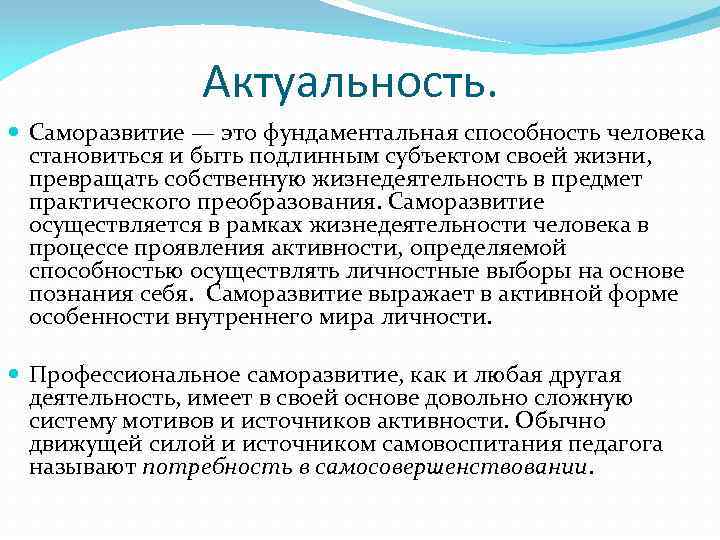 Актуальность.

Саморазвитие — это фундаментальная способность человека становиться и быть подлинным субъектом своей жизни, превращать собственную жизнедеятельность в предмет практического преобразования. Саморазвитие осуществляется в рамках жизнедеятельности человека в процессе проявления активности, определяемой способностью осуществлять личностные выборы на основе познания себя. Саморазвитие выражает в активной форме особенности внутреннего мира личности.

Профессиональное саморазвитие, как и любая другая деятельность, имеет в своей основе довольно сложную систему мотивов и источников активности. Обычно движущей силой и источником самовоспитания педагога называют потребность в самосовершенствовании.